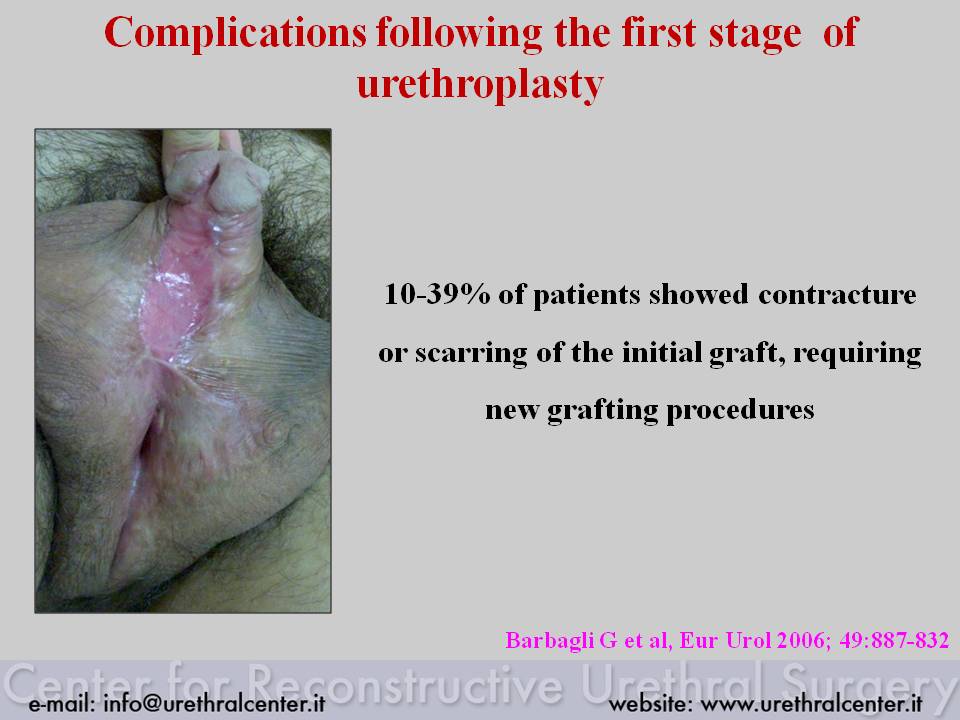 Complications following the first stage of urethroplasty

10-39% of patients showed contracture or scarring of the initial graft, requiring new grafting procedures

Barbagli G et al, Eur Urol 2006; 49:887-832

Center for Reconstructive Urethral Surgery

e-mail: info@urethralcenter.it

website: www.urethralcenter.it